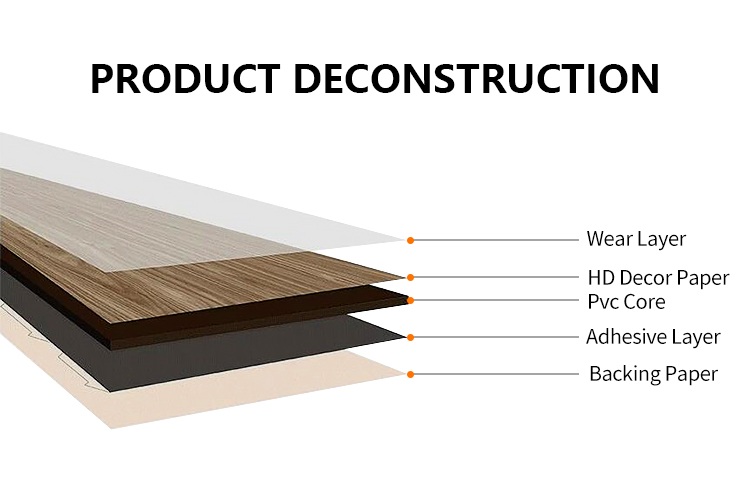 PRODUCT DECONSTRUCTION

Wear Layer

HD Decor Paper

Pvc Core

Adhesive Layer

Backing Paper